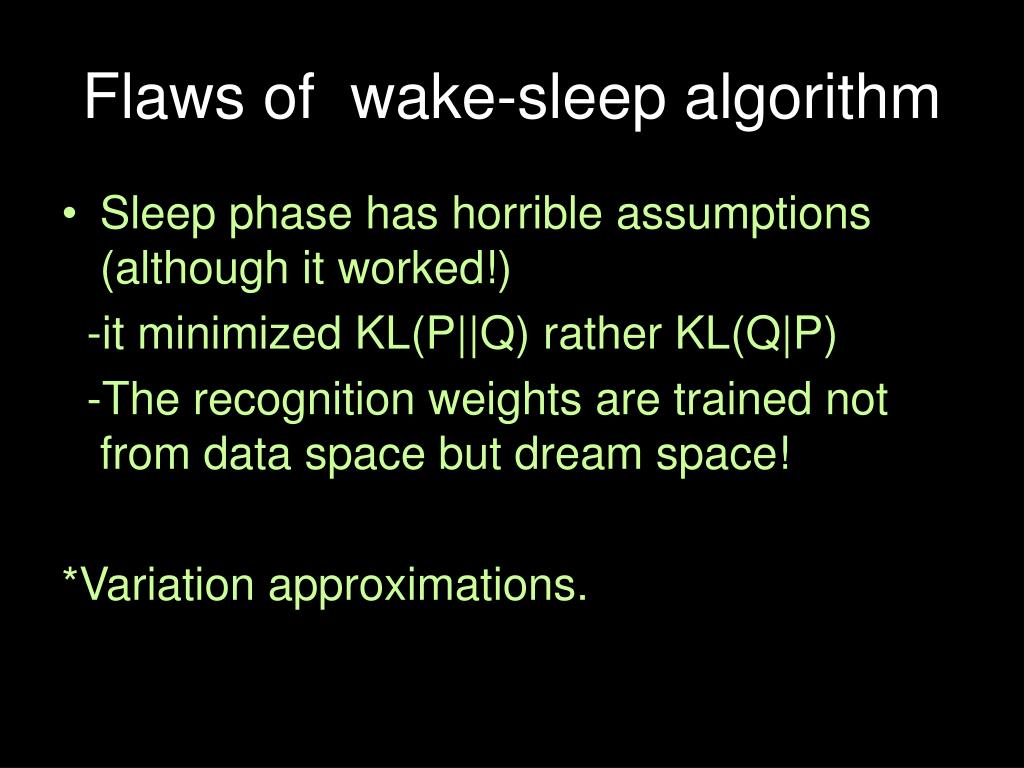 Flaws of wake-sleep algorithm

• Sleep phase has horrible assumptions (although it worked!)

-it minimized KL(P||Q) rather KL(Q|P)

-The recognition weights are trained not from data space but dream space!

*Variation approximations.